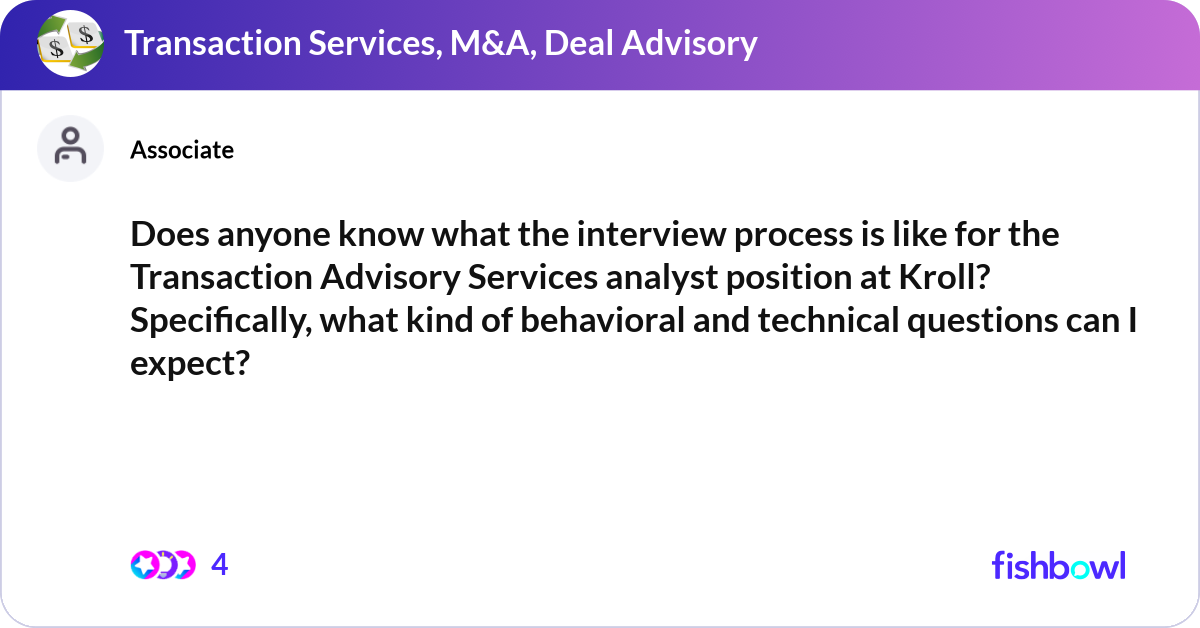 Transaction Services, M&A, Deal Advisory

Associate

Does anyone know what the interview process is like for the Transaction Advisory Services analyst position at Kroll? Specifically, what kind of behavioral and technical questions can I expect?

4

fishbowl